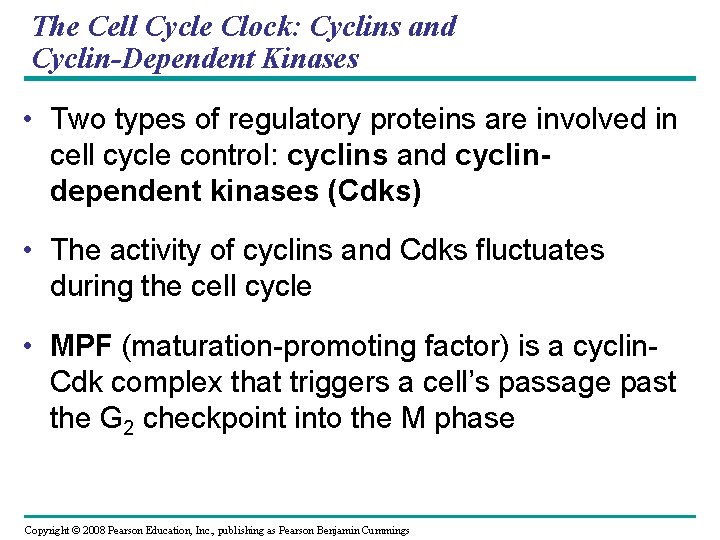 The Cell Cycle Clock: Cyclins and Cyclin-Dependent Kinases

• Two types of regulatory proteins are involved in cell cycle control: cyclins and cyclin-dependent kinases (Cdks)

• The activity of cyclins and Cdks fluctuates during the cell cycle

• MPF (maturation-promoting factor) is a cyclin-Cdk complex that triggers a cell's passage past the $G_2$ checkpoint into the M phase

Copyright © 2008 Pearson Education, Inc., publishing as Pearson Benjamin Cummings